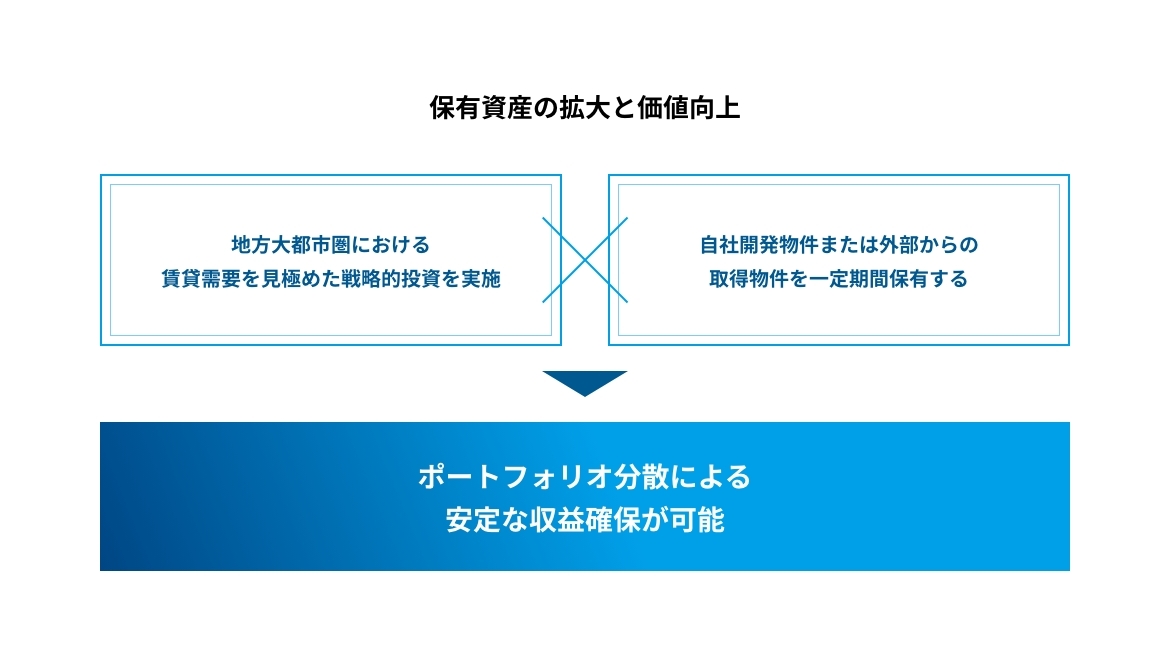 保有資産の拡大と価値向上

地方大都市圏における
賃貸需要を見極めた戦略的投資を実施

自社開発物件または外部からの
取得物件を一定期間保有する

ポートフォリオ分散による
安定な収益確保が可能